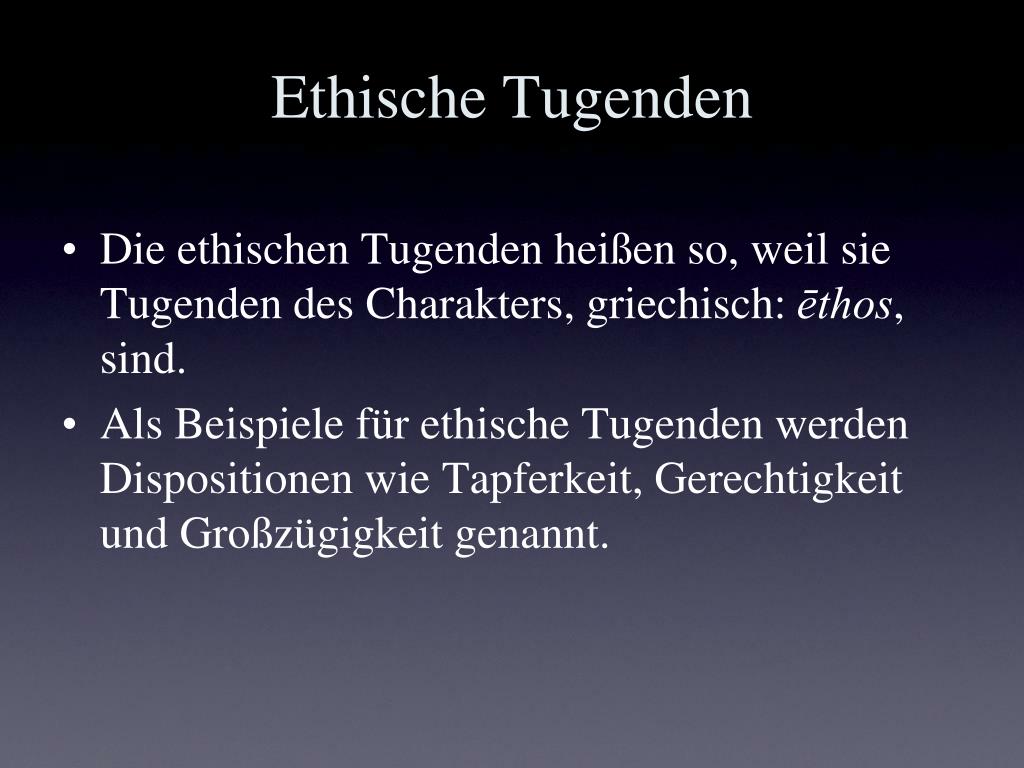 Ethische Tugenden

• Die ethischen Tugenden heißen so, weil sie Tugenden des Charakters, griechisch: ēthos, sind.

• Als Beispiele für ethische Tugenden werden Dispositionen wie Tapferkeit, Gerechtigkeit und Großzügigkeit genannt.